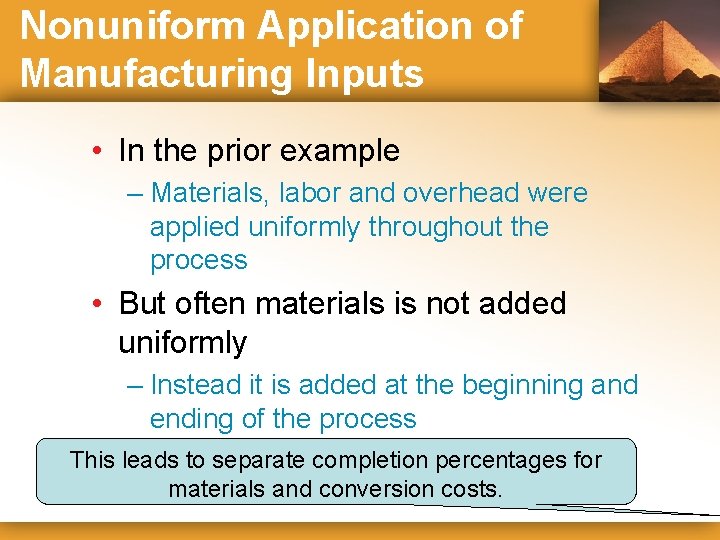 Nonuniform Application of Manufacturing Inputs

• In the prior example
– Materials, labor and overhead were applied uniformly throughout the process
• But often materials is not added uniformly
– Instead it is added at the beginning and ending of the process

This leads to separate completion percentages for materials and conversion costs.